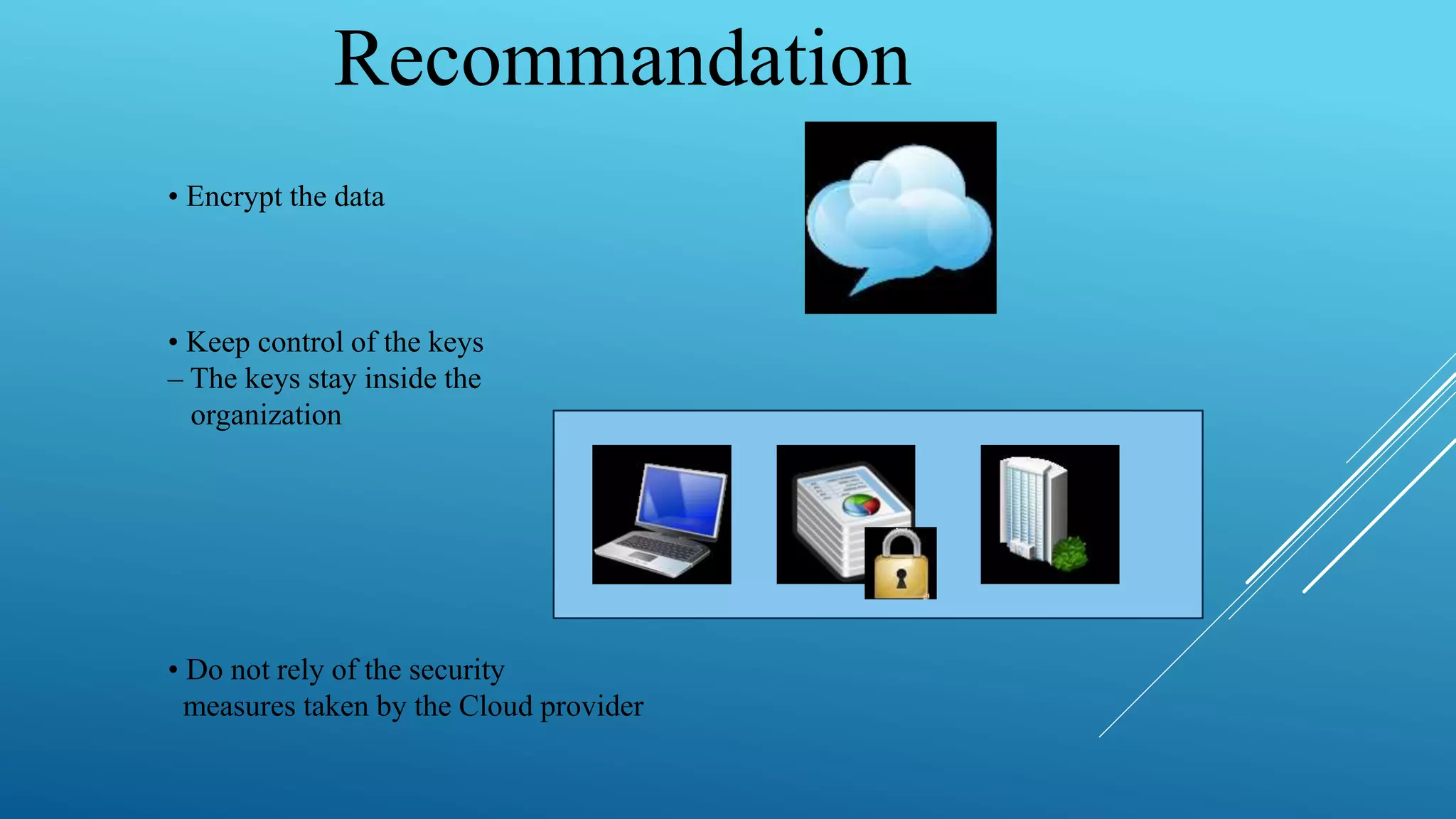 Recommandation

• Encrypt the data

• Keep control of the keys
– The keys stay inside the organization

• Do not rely of the security measures taken by the Cloud provider